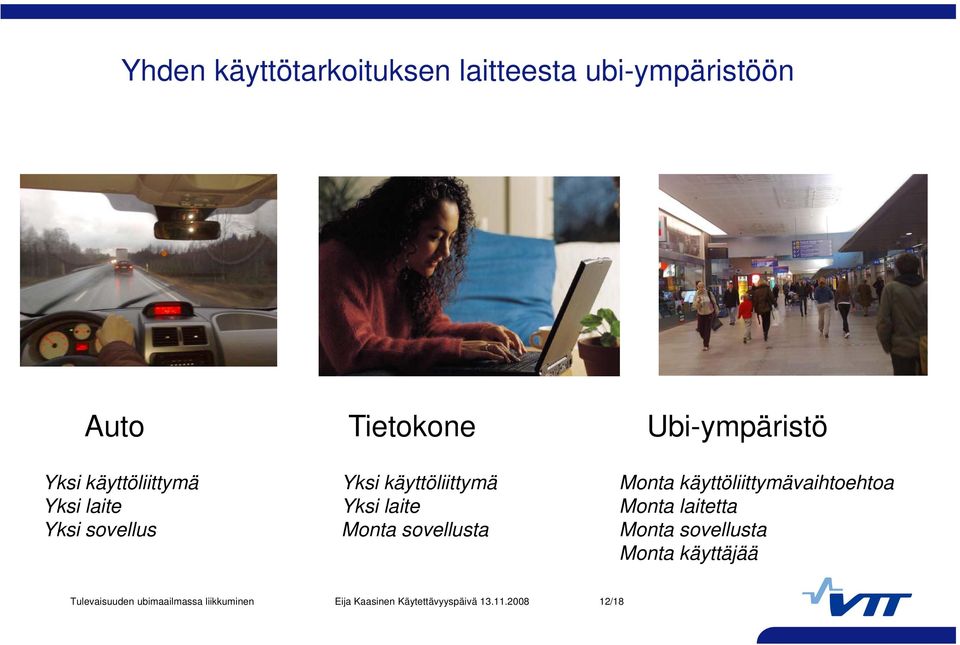 Yhden käyttötarkoituksen laitteesta ubi-ympäristöön

Auto

Yksi käyttöliittymä
Yksi laite
Yksi sovellus

Tietokone

Yksi käyttöliittymä
Yksi laite
Monta sovellusta

Ubi-ympäristö

Monta käyttöliittymävaihtoehtoa
Monta laitetta
Monta sovellusta
Monta käyttäjää

Tulevaisuuden ubimaailmassa liikkuminen Eija Kaasinen Käytettävyyspäivä 13.11.2008 12/18

VTT